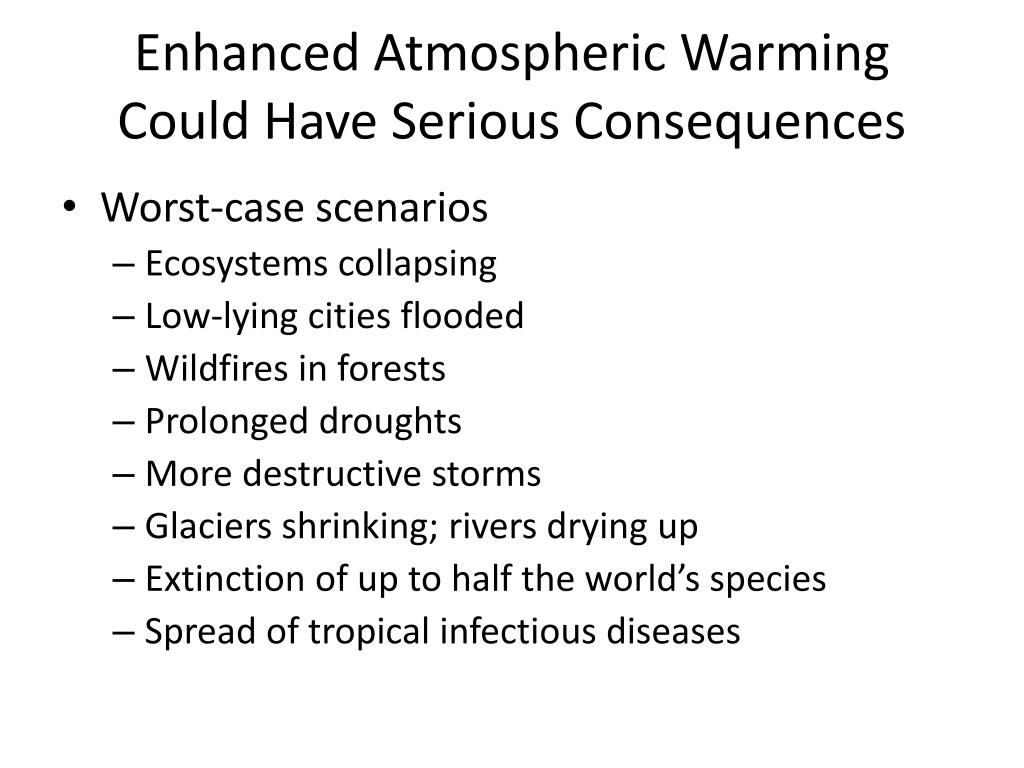 Enhanced Atmospheric Warming Could Have Serious Consequences

• Worst-case scenarios
– Ecosystems collapsing
– Low-lying cities flooded
– Wildfires in forests
– Prolonged droughts
– More destructive storms
– Glaciers shrinking; rivers drying up
– Extinction of up to half the world’s species
– Spread of tropical infectious diseases